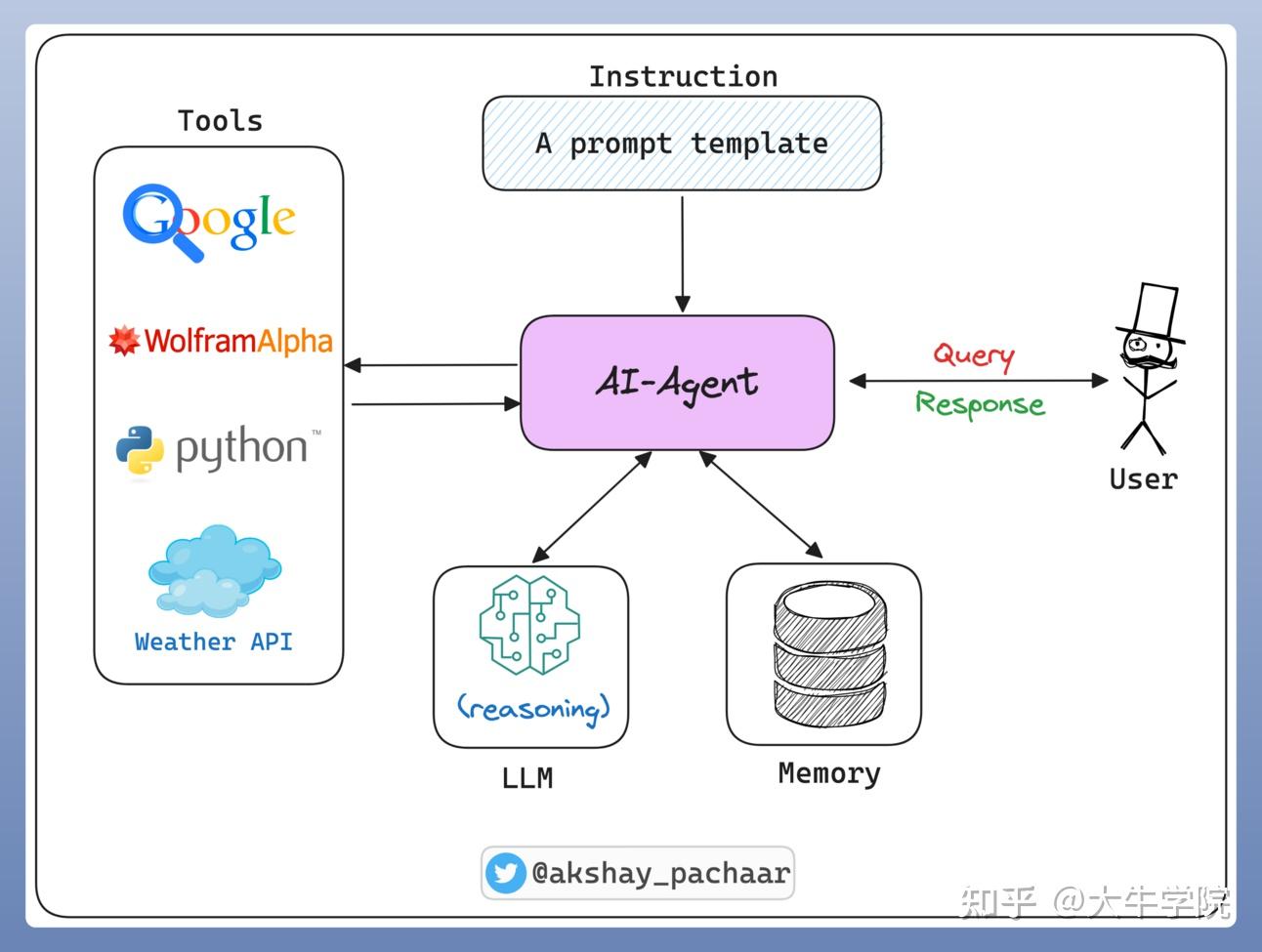 Instruction

A prompt template

Tools

Google

WolframAlpha

python™

Weather API

AI-Agent

Query

Response

User

(reasoning)

LLM

Memory

@akshay_pachaar

知乎 @大牛学院